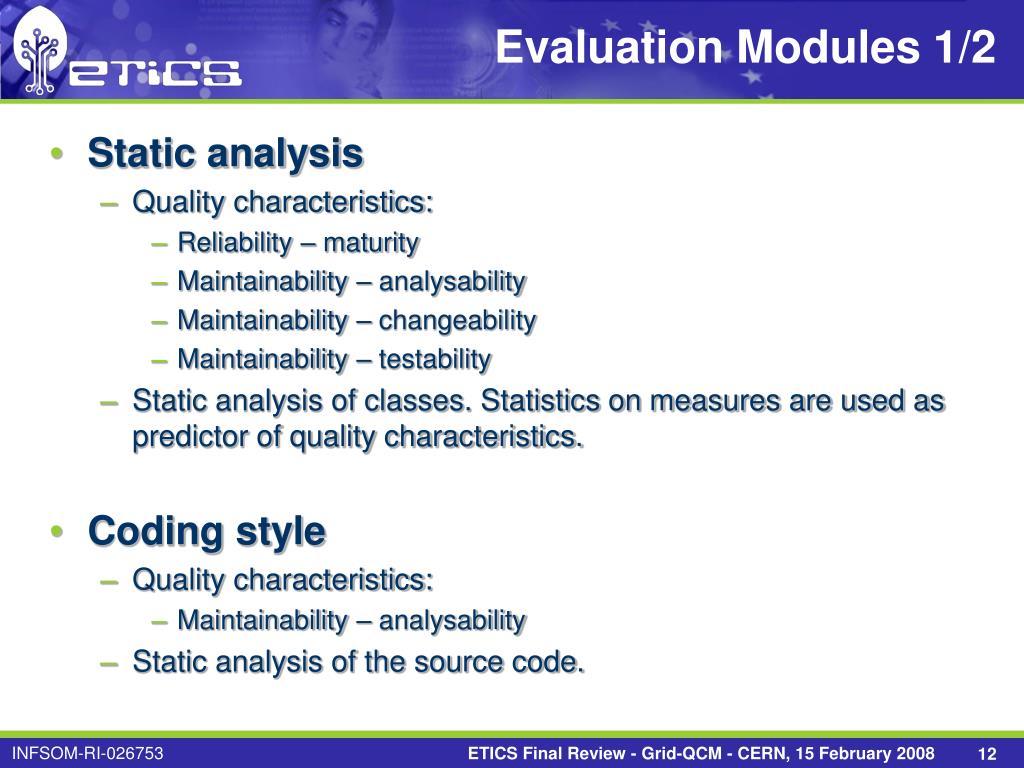 ETICS

Evaluation Modules 1/2

• Static analysis
– Quality characteristics:
– Reliability – maturity
– Maintainability – analysability
– Maintainability – changeability
– Maintainability – testability
– Static analysis of classes. Statistics on measures are used as predictor of quality characteristics.

• Coding style
– Quality characteristics:
– Maintainability – analysability
– Static analysis of the source code.

INFSOM-RI-026753

ETICS Final Review - Grid-QCM - CERN, 15 February 2008

12